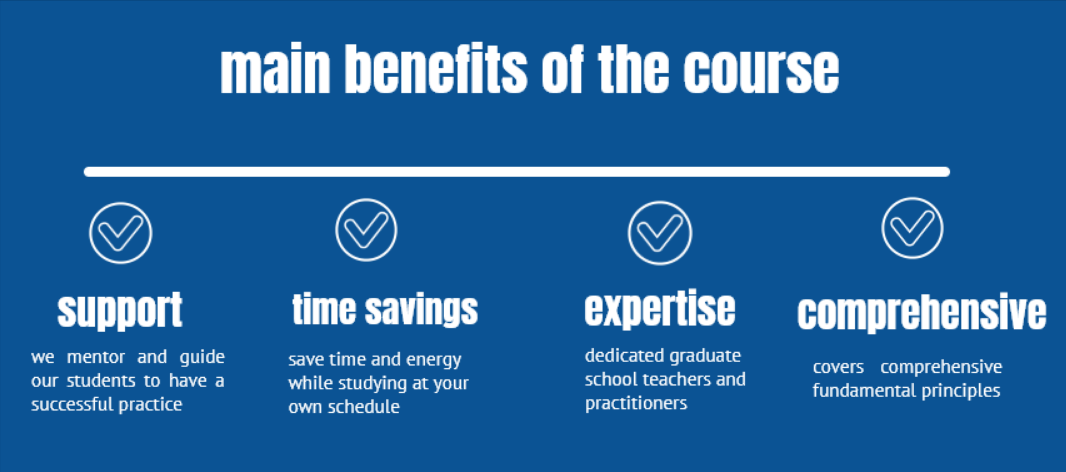 main benefits of the course

support

we mentor and guide our students to have a successful practice

time savings

save time and energy while studying at your own schedule

expertise

dedicated graduate school teachers and practitioners

comprehensive

covers comprehensive fundamental principles